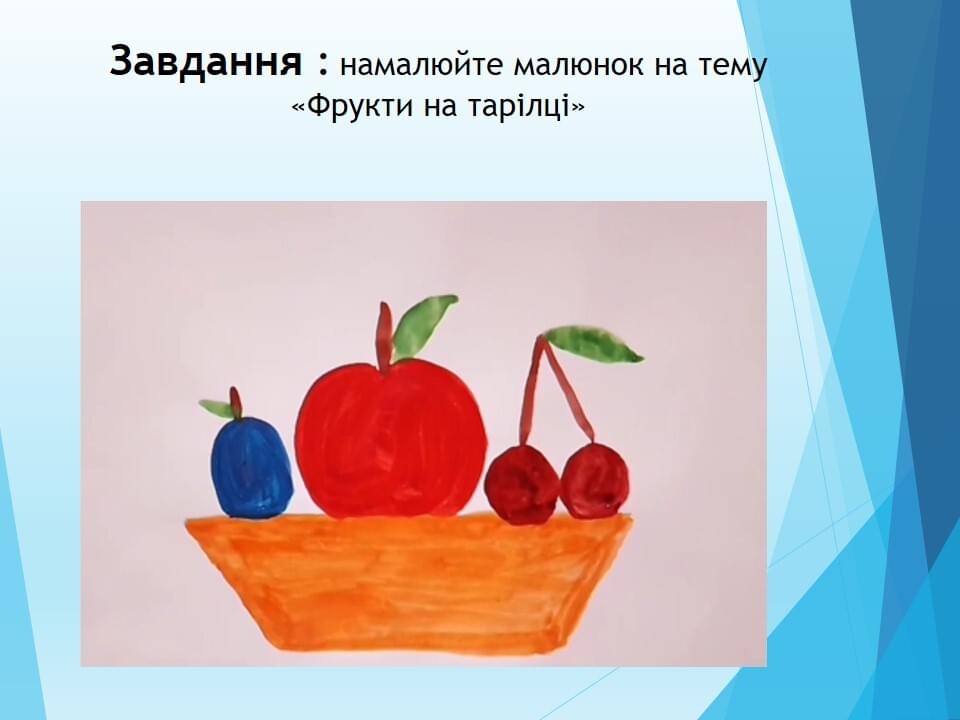 Завдання : намалюйте малюнок на тему «Фрукти на тарілці»